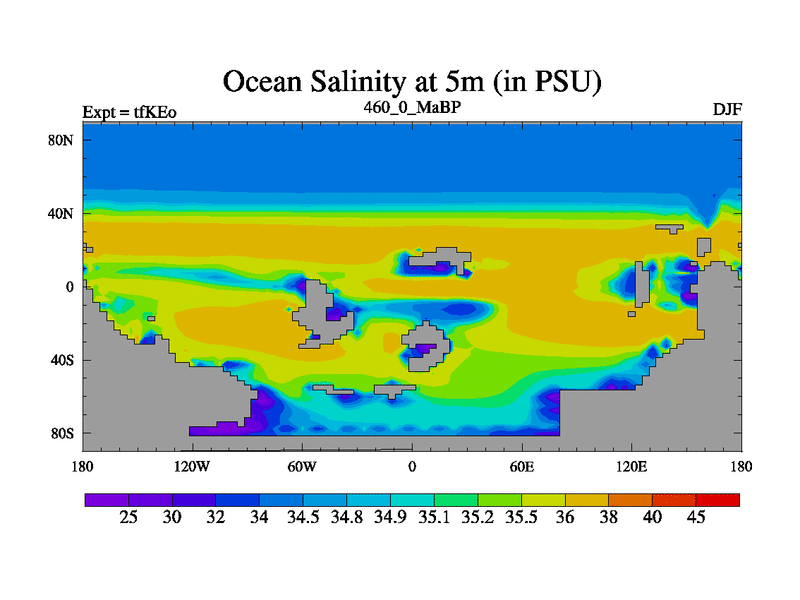 Ocean Salinity at 5m (in PSU)

Expt = tfKEo

460_0_MaBP

DJF

80N
40N
0
40S
80S

180 120W 60W 0 60E 120E 180

25 30 32 34 34.5 34.8 34.9 35.1 35.2 35.5 36 38 40 45